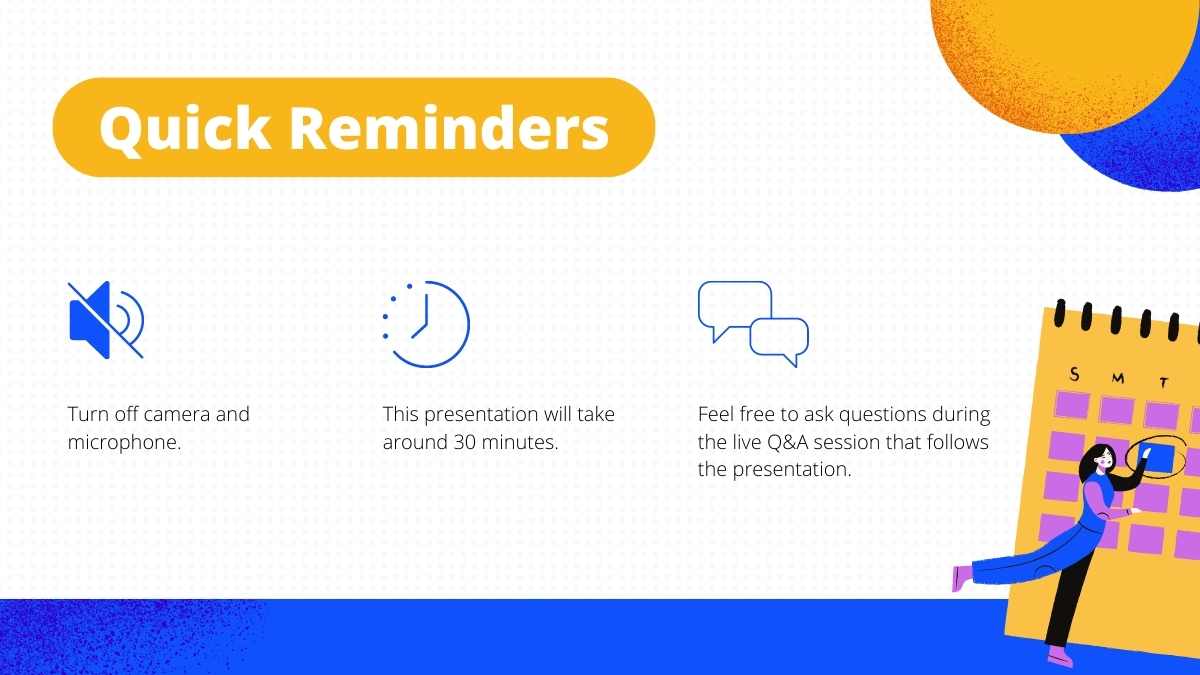 Quick Reminders

Turn off camera and microphone.

This presentation will take around 30 minutes.

Feel free to ask questions during the live Q&A session that follows the presentation.

S M T